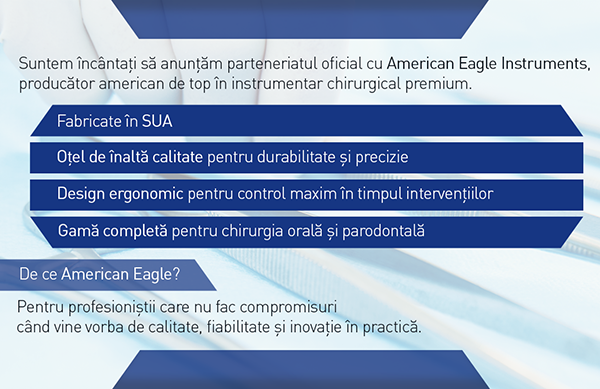 Suntem încântați să anunțăm parteneriatul oficial cu American Eagle Instruments, producător american de top în instrumentar chirurgical premium.

Fabricate în SUA

Oțel de înaltă calitate pentru durabilitate și precizie

Design ergonomic pentru control maxim în timpul intervențiilor

Gamă completă pentru chirurgia orală și parodontală

De ce American Eagle?

Pentru profesioniștii care nu fac compromisuri când vine vorba de calitate, fiabilitate și inovație în practică.